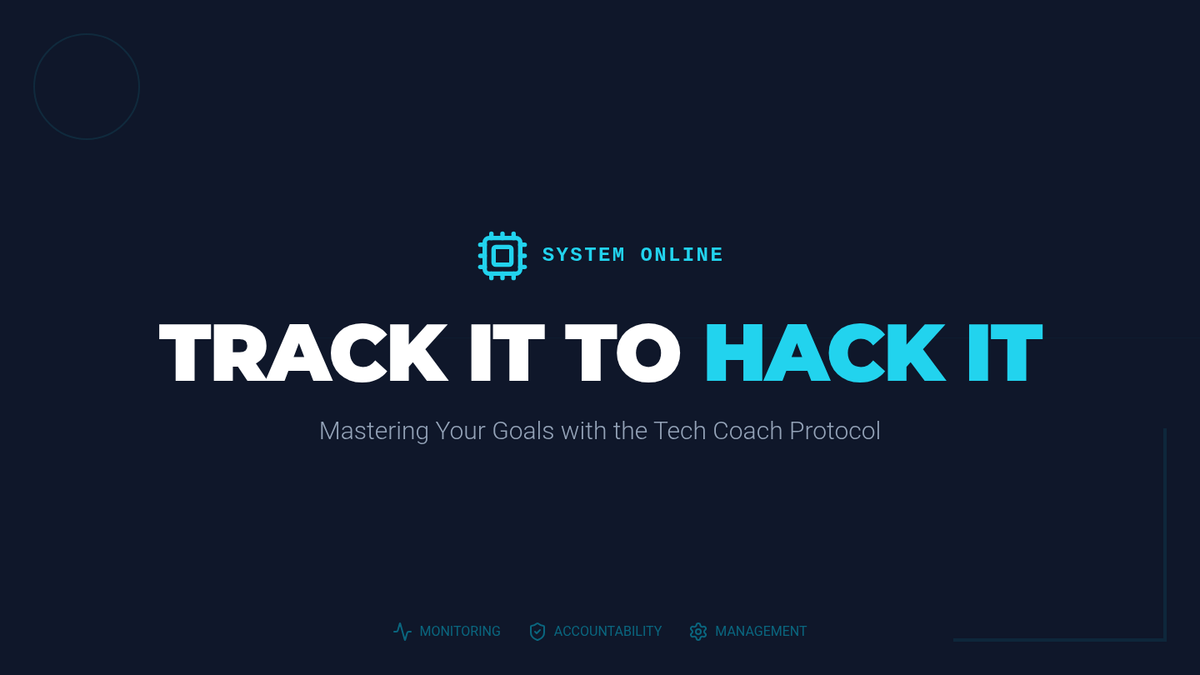 SYSTEM ONLINE

TRACK IT TO HACK IT

Mastering Your Goals with the Tech Coach Protocol

MONITORING ACCOUNTABILITY MANAGEMENT